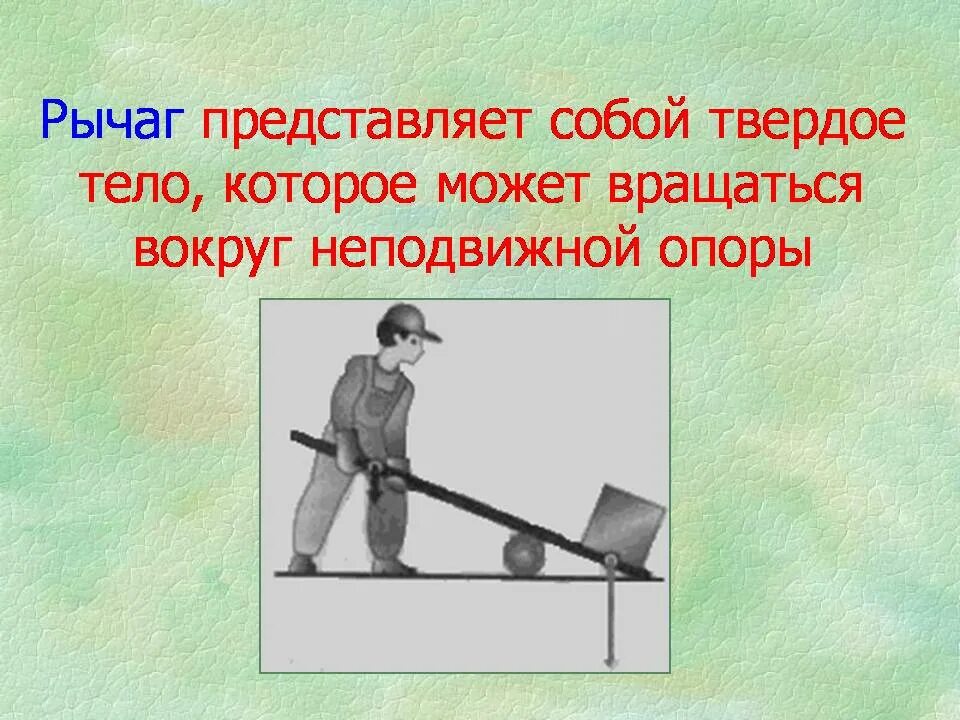 Рычаг представляет собой твердое тело, которое может вращаться вокруг неподвижной опоры